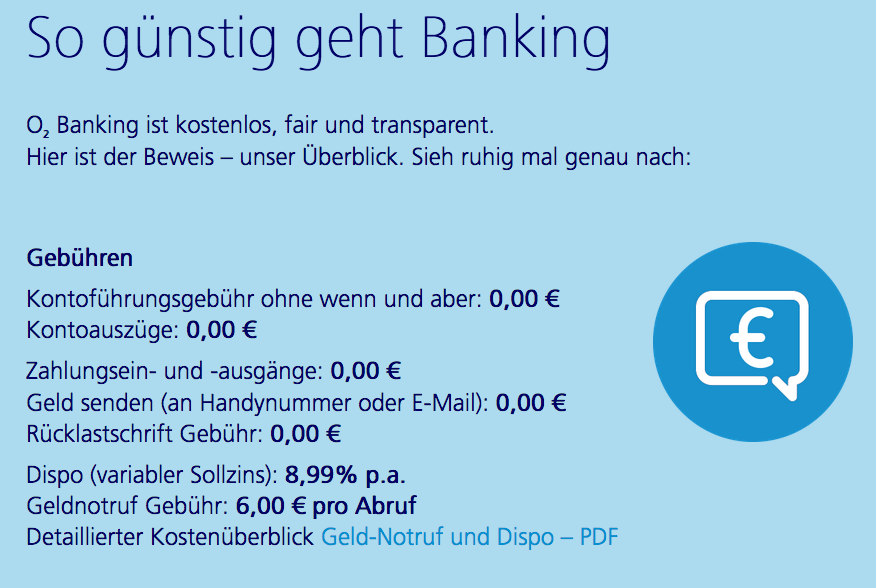 So günstig geht Banking

$O_2$ Banking ist kostenlos, fair und transparent.
Hier ist der Beweis – unser Überblick. Sieh ruhig mal genau nach:

Gebühren

Kontoführungsgebühr ohne wenn und aber: 0,00 €
Kontoauszüge: 0,00 €

Zahlungsein- und -ausgänge: 0,00 €
Geld senden (an Handynummer oder E-Mail): 0,00 €
Rücklastschrift Gebühr: 0,00 €

Dispo (variabler Sollzins): 8,99% p.a.
Geldnotruf Gebühr: 6,00 € pro Abruf
Detaillierter Kostenüberblick Geld-Notruf und Dispo – PDF

€